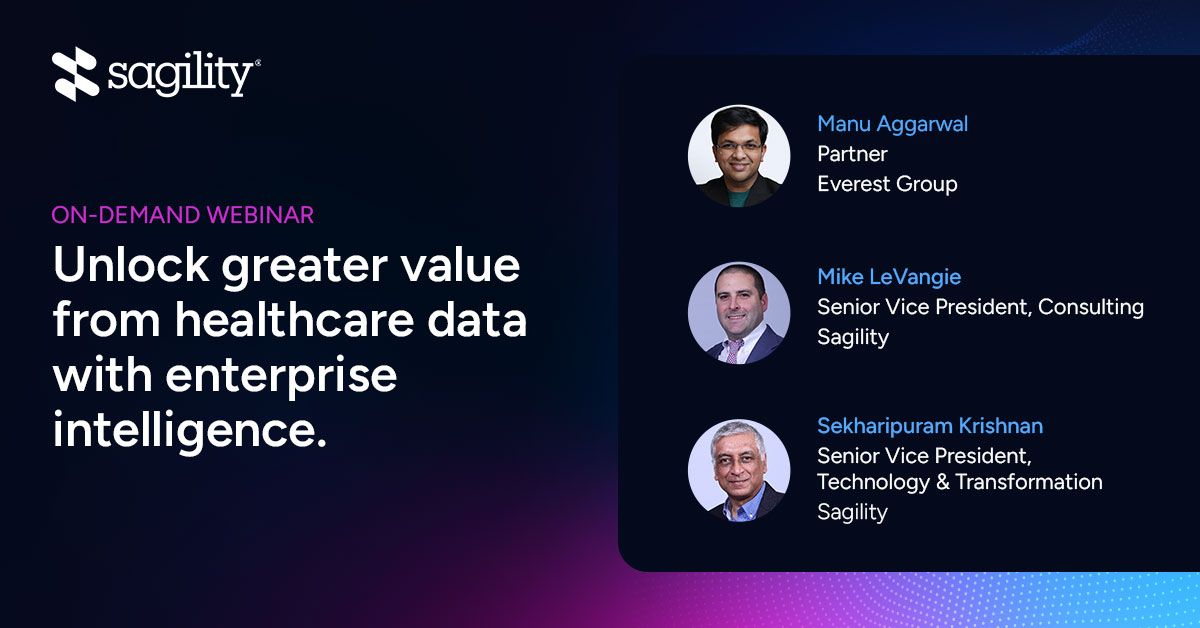 sagility®

ON-DEMAND WEBINAR

Unlock greater value from healthcare data with enterprise intelligence.

Manu Aggarwal
Partner
Everest Group

Mike LeVangie
Senior Vice President, Consulting
Sagility

Sekharipuram Krishnan
Senior Vice President, Technology & Transformation
Sagility